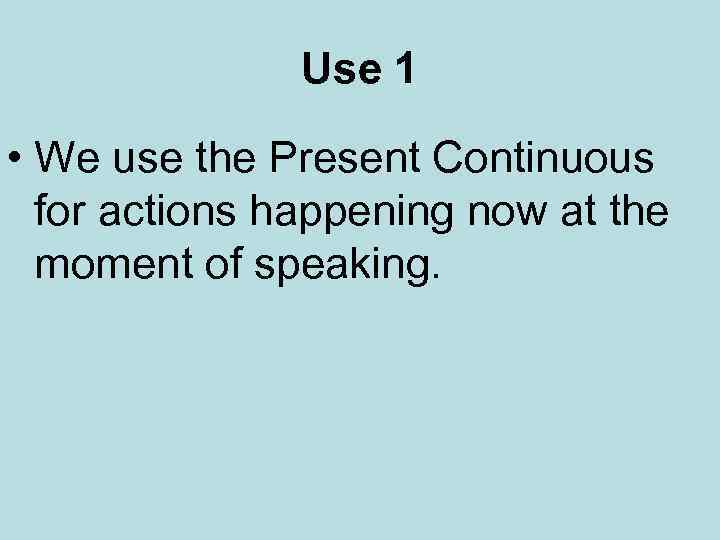 Use 1

• We use the Present Continuous for actions happening now at the moment of speaking.